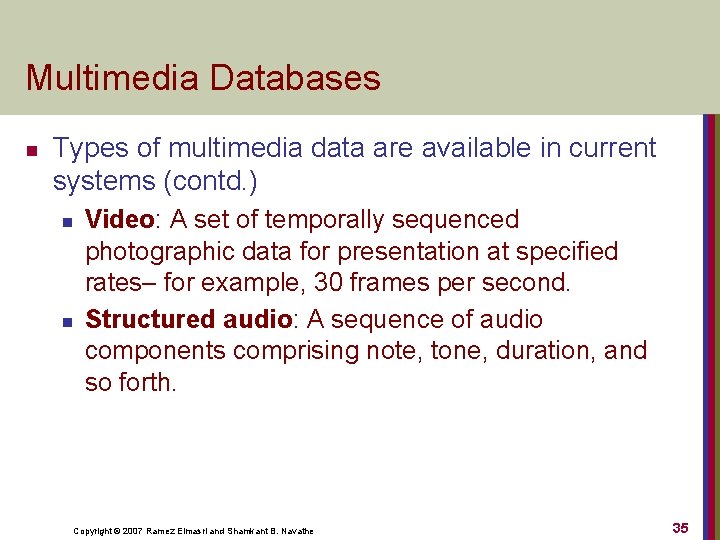 Multimedia Databases

Types of multimedia data are available in current systems (contd.)

Video: A set of temporally sequenced photographic data for presentation at specified rates– for example, 30 frames per second.

Structured audio: A sequence of audio components comprising note, tone, duration, and so forth.

Copyright © 2007 Ramez Elmasri and Shamkant B. Navathe

35